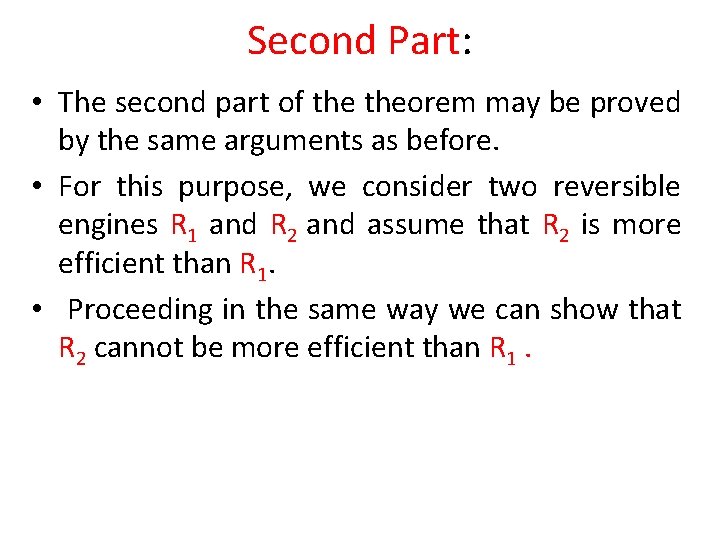 Second Part:

• The second part of the theorem may be proved by the same arguments as before.

• For this purpose, we consider two reversible engines $R_1$ and $R_2$ and assume that $R_2$ is more efficient than $R_1$.

• Proceeding in the same way we can show that $R_2$ cannot be more efficient than $R_1$ .